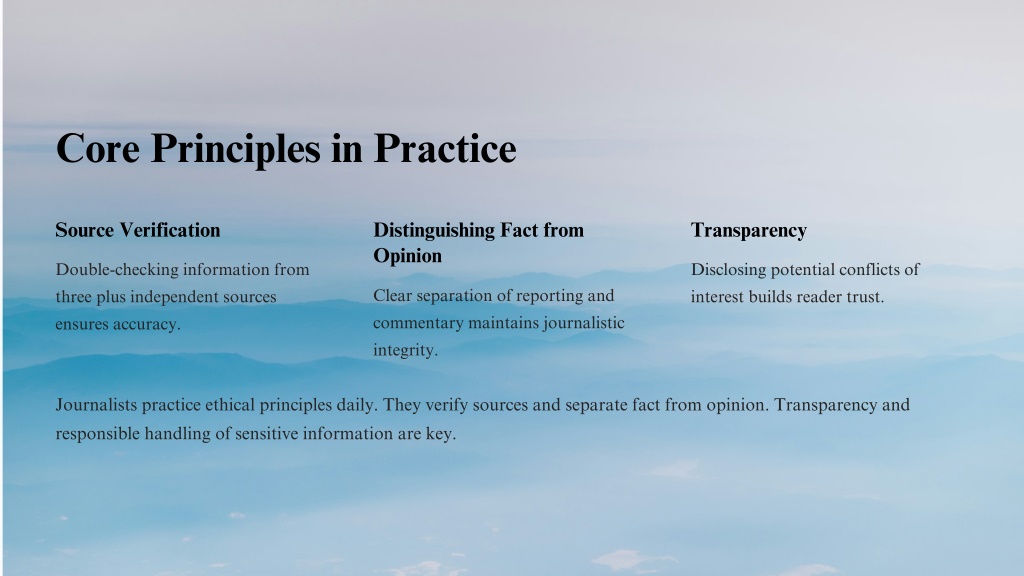 Core Principles in Practice

Source Verification

Double-checking information from three plus independent sources ensures accuracy.

Distinguishing Fact from Opinion

Clear separation of reporting and commentary maintains journalistic integrity.

Transparency

Disclosing potential conflicts of interest builds reader trust.

Journalists practice ethical principles daily. They verify sources and separate fact from opinion. Transparency and responsible handling of sensitive information are key.